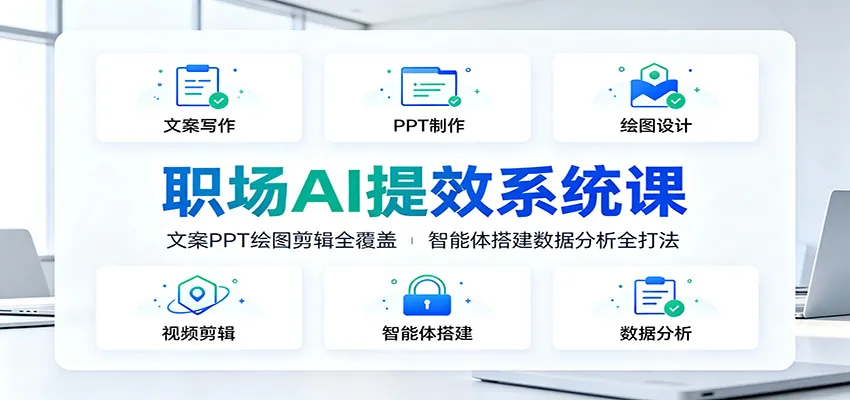 文案写作

PPT制作

绘图设计

职场AI提效系统课

文案PPT绘图剪辑全覆盖 | 智能体搭建数据分析全打法

视频剪辑

智能体搭建

数据分析